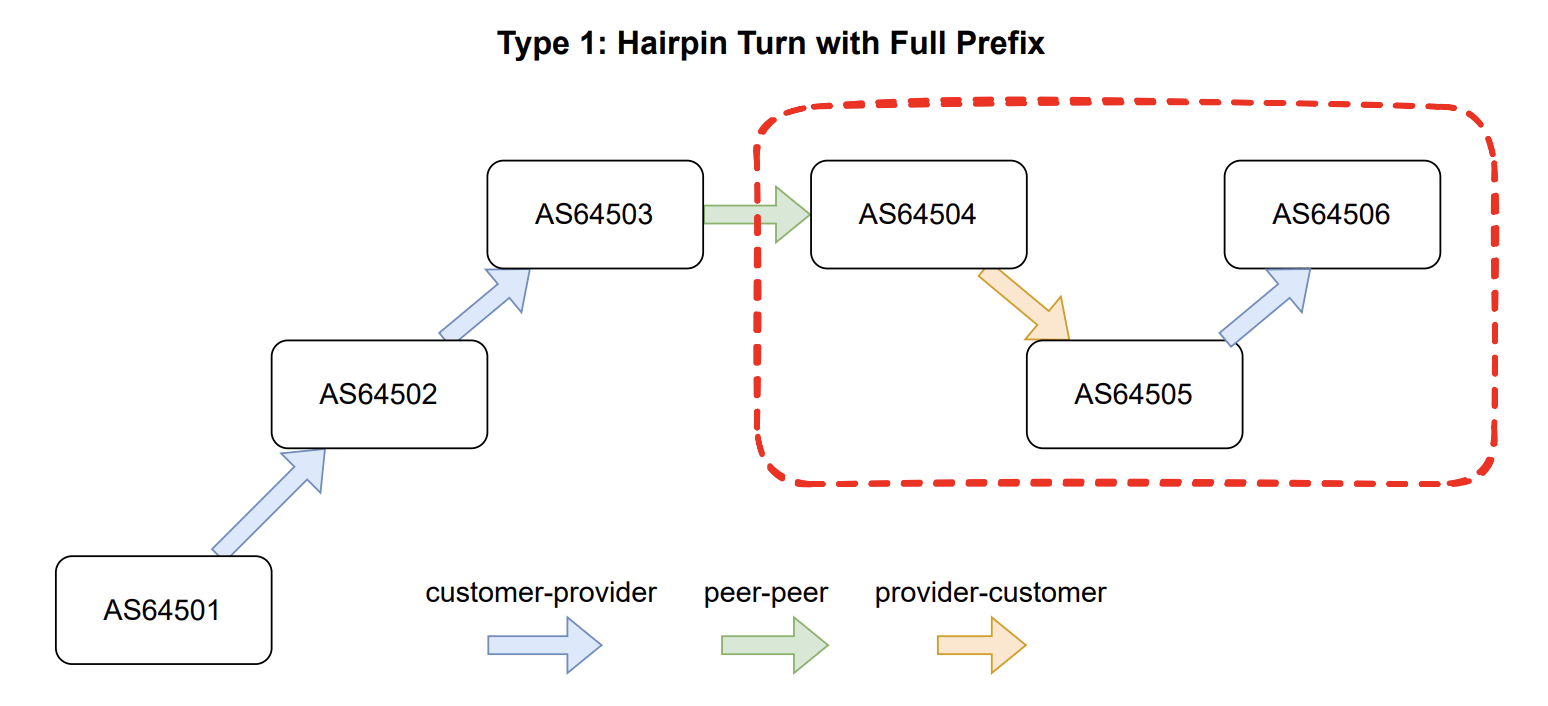 Type 1: Hairpin Turn with Full Prefix

AS64503

AS64504

AS64506

AS64502

AS64505

AS64501

customer-provider

peer-peer

provider-customer